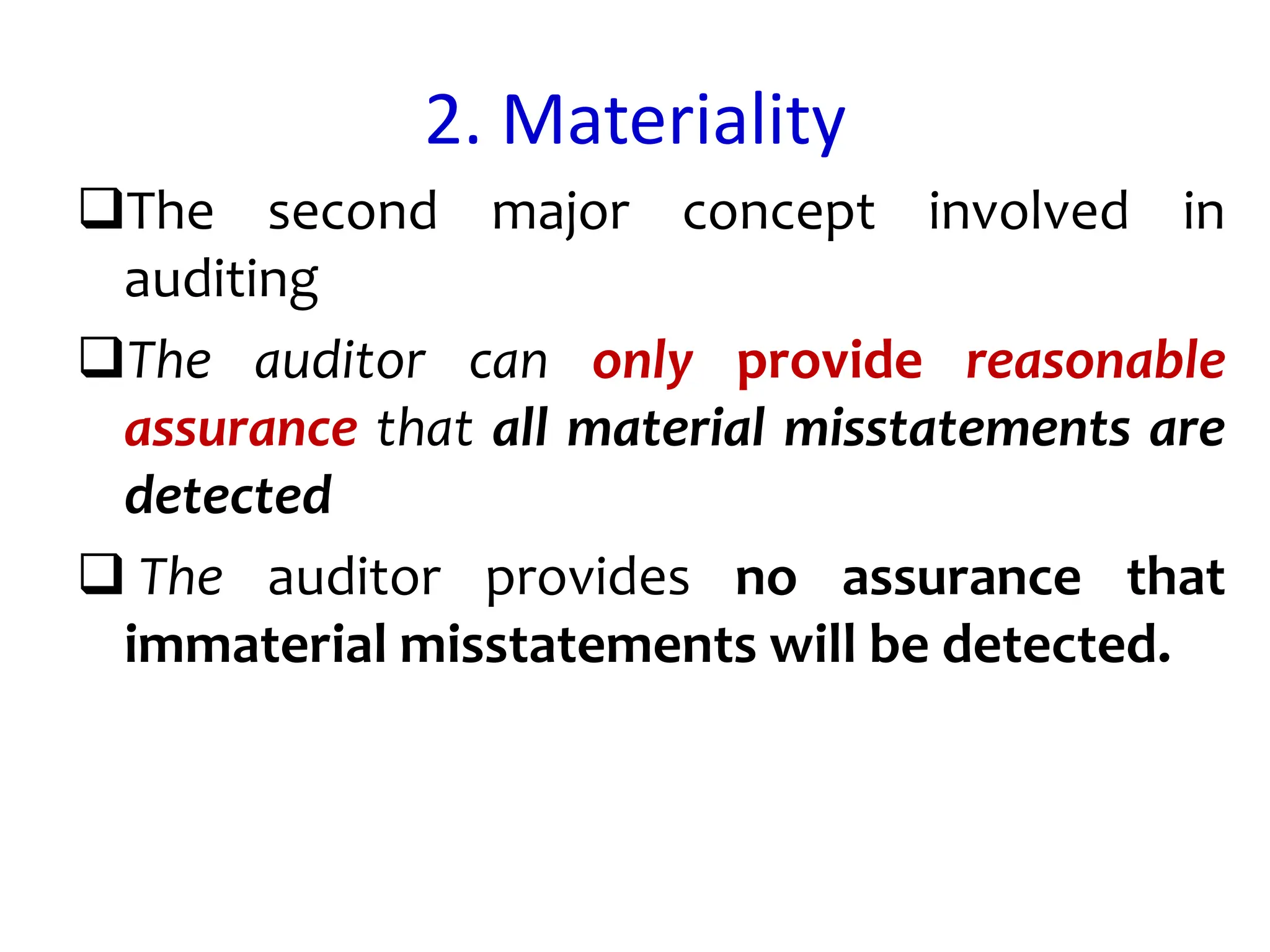 2. Materiality

❑The second major concept involved in auditing

❑The auditor can only provide reasonable assurance that all material misstatements are detected

❑ The auditor provides no assurance that immaterial misstatements will be detected.